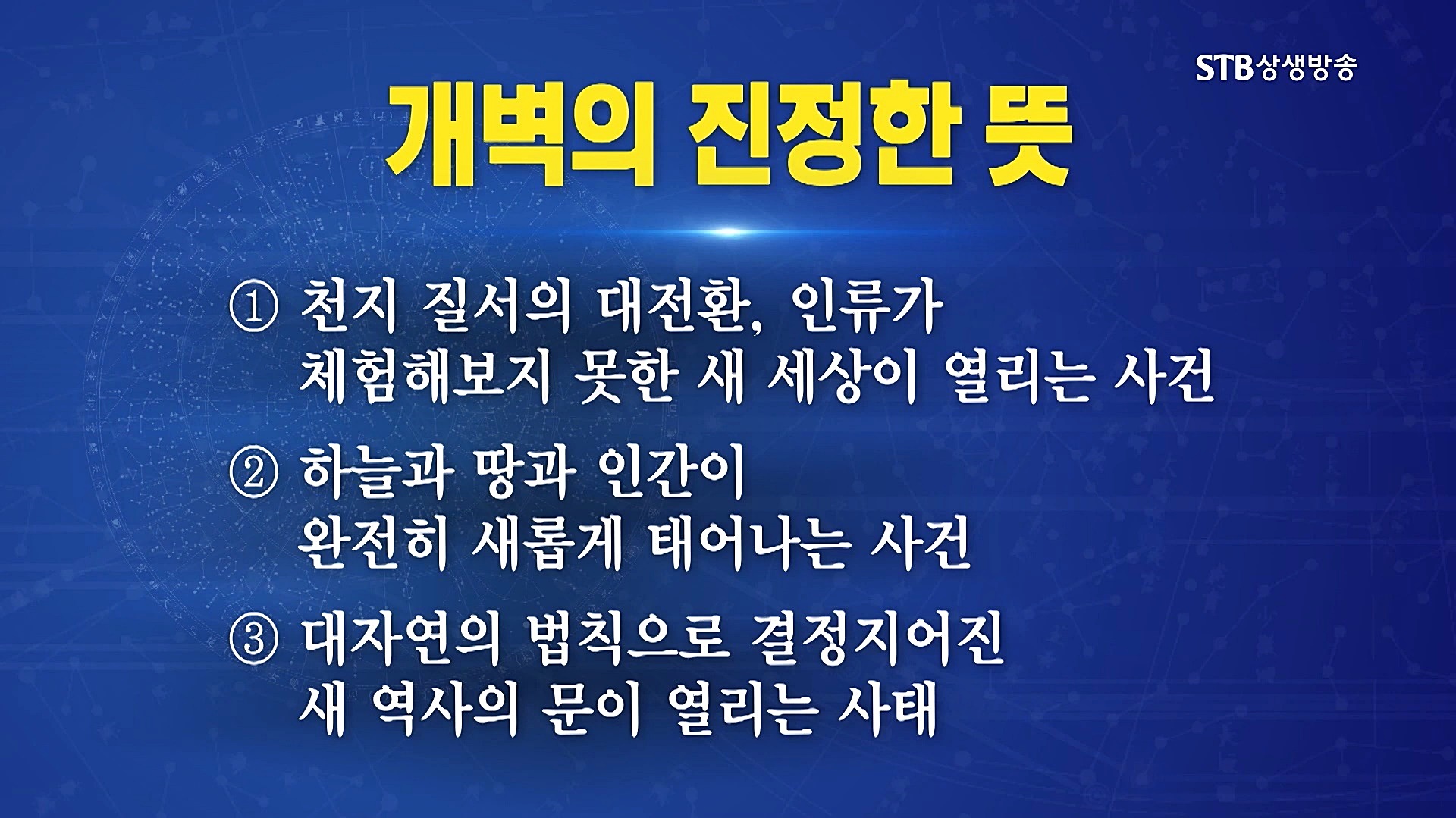 STB상생방송

개벽의 진정한 뜻

① 천지 질서의 대전환, 인류가 체험해보지 못한 새 세상이 열리는 사건

② 하늘과 땅과 인간이 완전히 새롭게 태어나는 사건

③ 대자연의 법칙으로 결정지어진 새 역사의 문이 열리는 사태